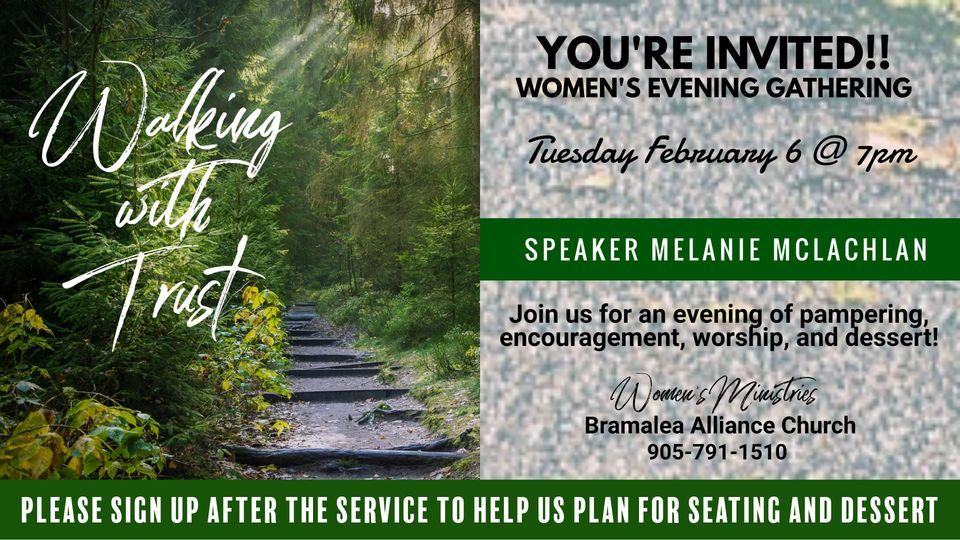 Walking with Trust

YOU'RE INVITED!!
WOMEN'S EVENING GATHERING

Tuesday February 6 @ 7pm

SPEAKER MELANIE MCLACHLAN

Join us for an evening of pampering, encouragement, worship, and dessert!

Women's Ministries
Bramalea Alliance Church
905-791-1510

PLEASE SIGN UP AFTER THE SERVICE TO HELP US PLAN FOR SEATING AND DESSERT